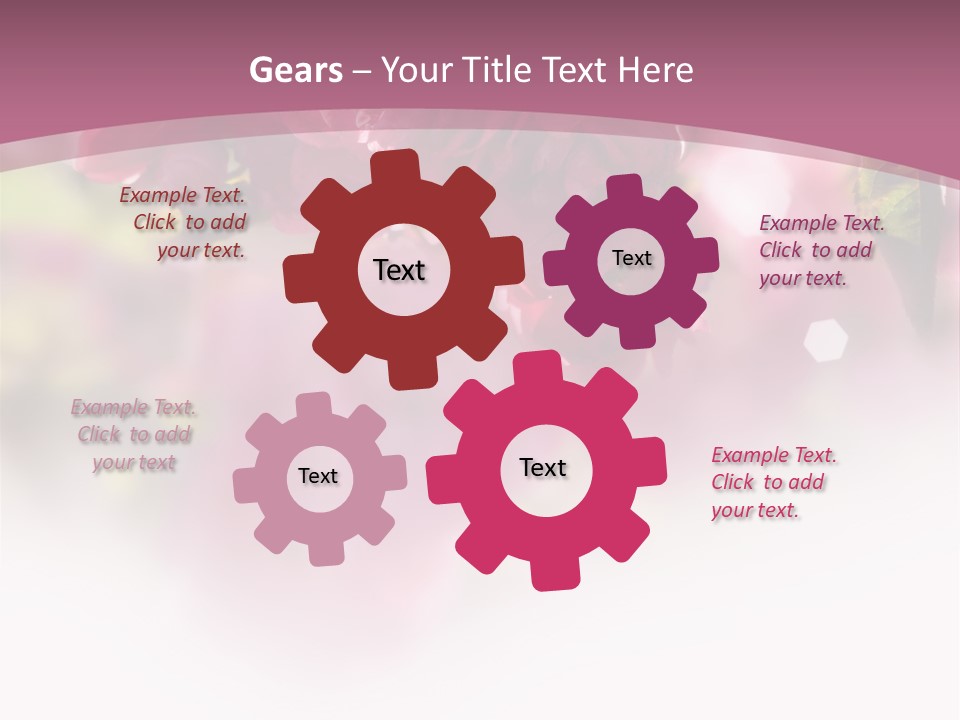 Gears – Your Title Text Here

Example Text. Click to add your text.

Text

Text

Example Text. Click to add your text.

Example Text. Click to add your text

Text

Text

Example Text. Click to add your text.